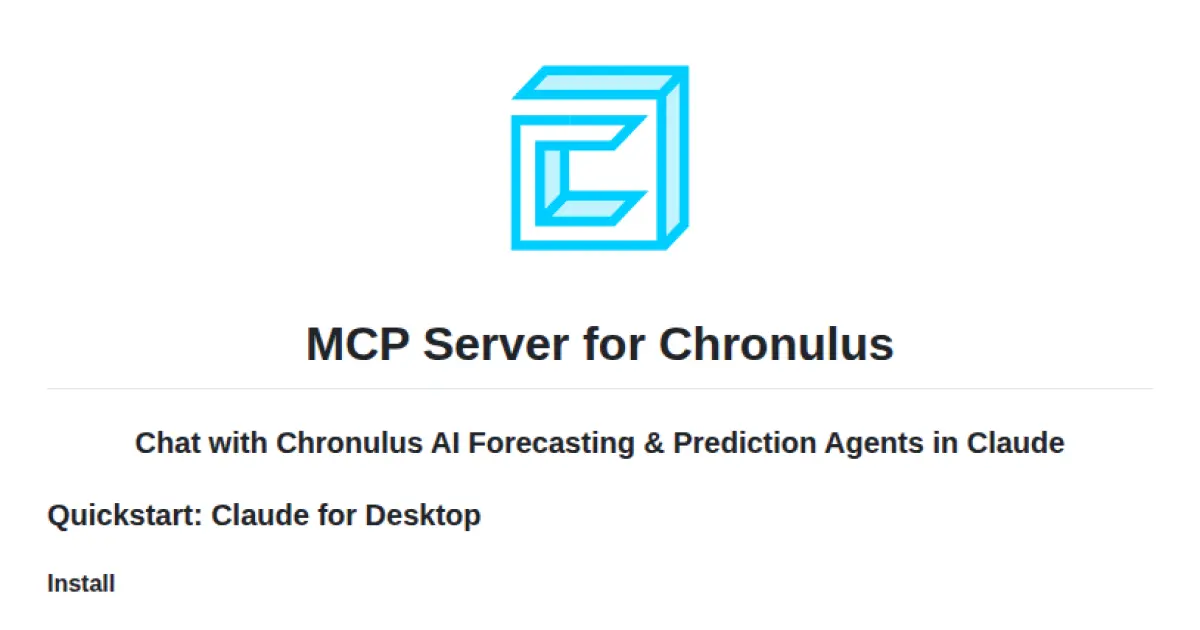 MCP Server for Chronulus

Chat with Chronulus AI Forecasting & Prediction Agents in Claude

Quickstart: Claude for Desktop

Install